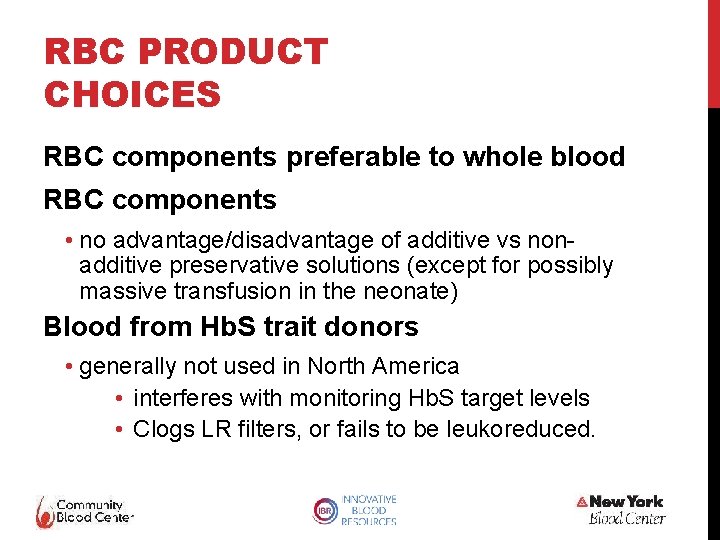 RBC PRODUCT CHOICES

RBC components preferable to whole blood

RBC components

• no advantage/disadvantage of additive vs non-additive preservative solutions (except for possibly massive transfusion in the neonate)

Blood from HbS trait donors

• generally not used in North America

• interferes with monitoring HbS target levels

• Clogs LR filters, or fails to be leukoreduced.

Community Blood Center

IBR INNOVATIVE BLOOD RESOURCES

New York Blood Center